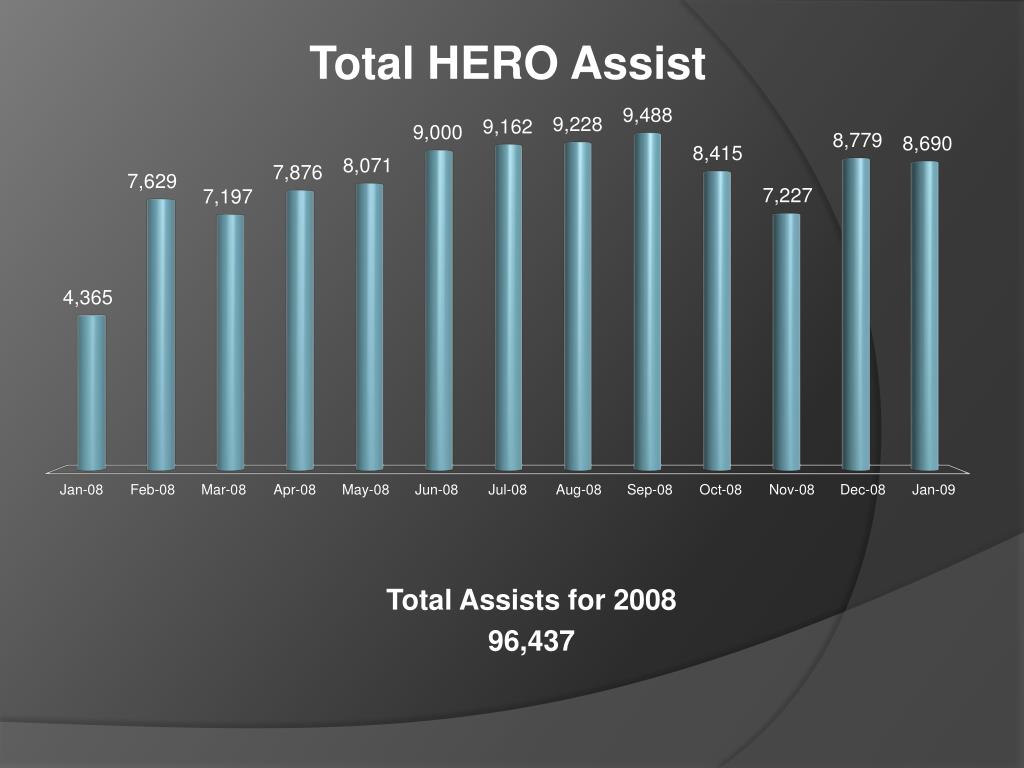 Total HERO Assist

4,365
7,629
7,197
7,876
8,071
9,000
9,162
9,228
9,488
8,415
7,227
8,779
8,690

Jan-08 Feb-08 Mar-08 Apr-08 May-08 Jun-08 Jul-08 Aug-08 Sep-08 Oct-08 Nov-08 Dec-08 Jan-09

Total Assists for 2008
96,437